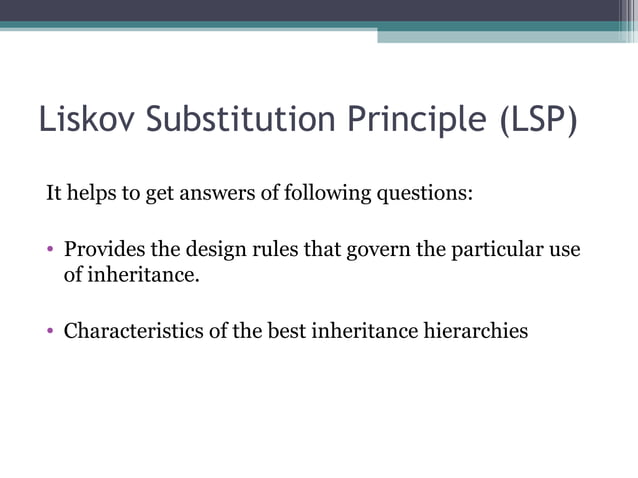 Liskov Substitution Principle (LSP)

It helps to get answers of following questions:

• Provides the design rules that govern the particular use of inheritance.

• Characteristics of the best inheritance hierarchies